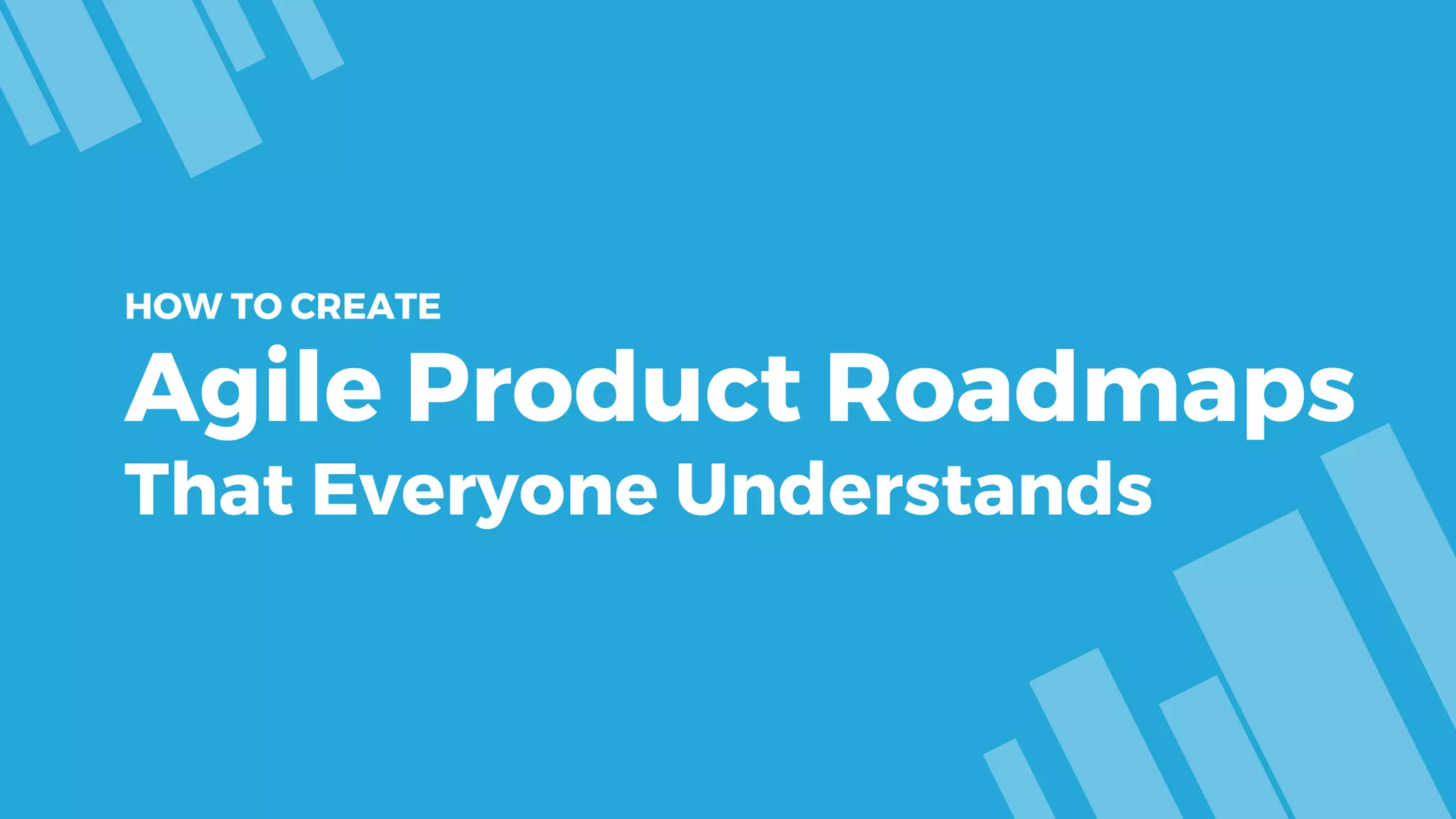 HOW TO CREATE
Agile Product Roadmaps
That Everyone Understands